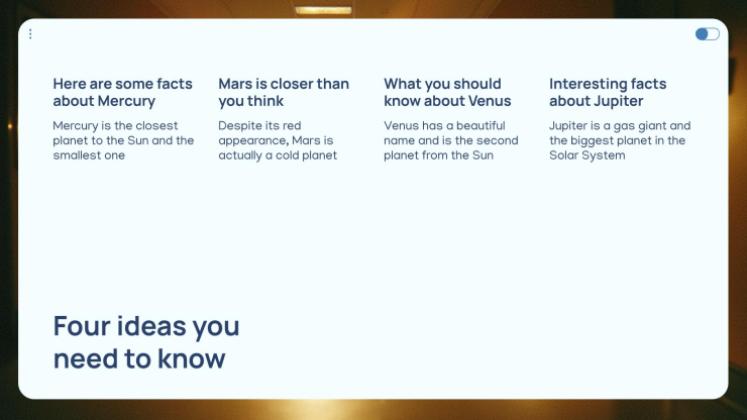 Here are some facts about Mercury

Mercury is the closest planet to the Sun and the smallest one

Mars is closer than you think

Despite its red appearance, Mars is actually a cold planet

What you should know about Venus

Venus has a beautiful name and is the second planet from the Sun

Interesting facts about Jupiter

Jupiter is a gas giant and the biggest planet in the Solar System

Four ideas you need to know